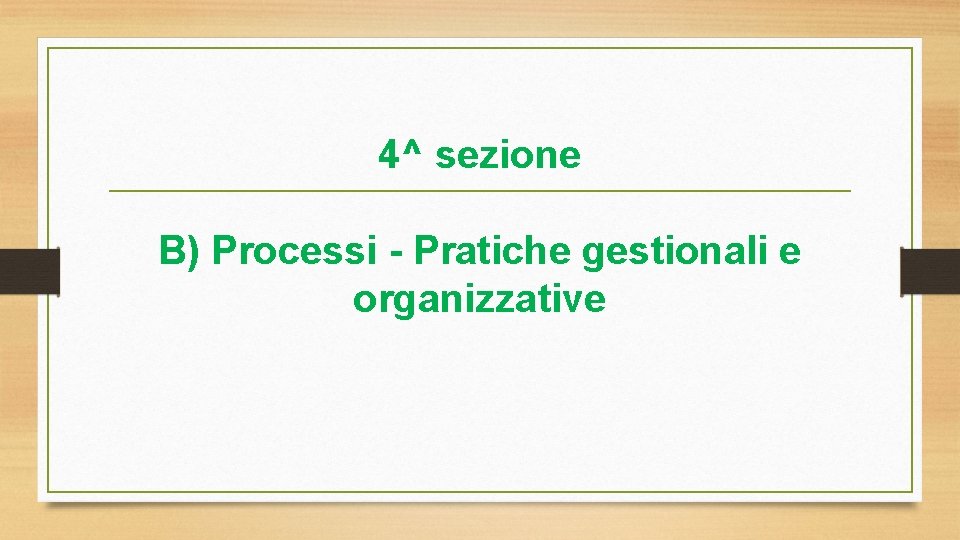 4^ sezione

B) Processi - Pratiche gestionali e organizzative